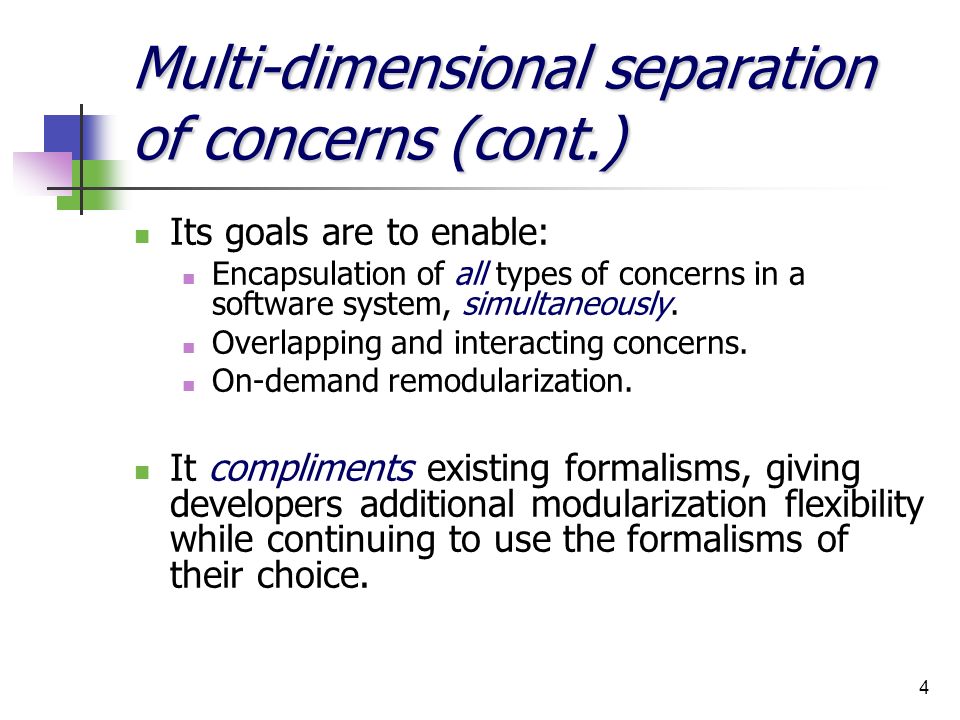 Multi-dimensional separation of concerns (cont.)

Its goals are to enable:

Encapsulation of all types of concerns in a software system, simultaneously.

Overlapping and interacting concerns.

On-demand remodularization.

It compliments existing formalisms, giving developers additional modularization flexibility while continuing to use the formalisms of their choice.

4